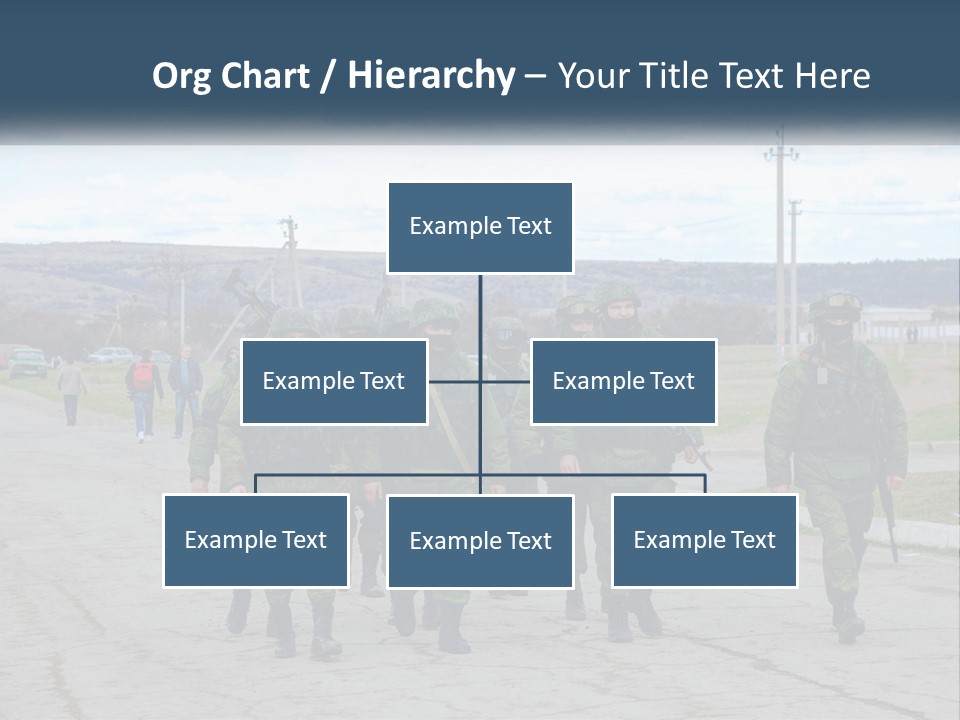 Org Chart / Hierarchy – Your Title Text Here

Example Text

Example Text

Example Text

Example Text

Example Text

Example Text